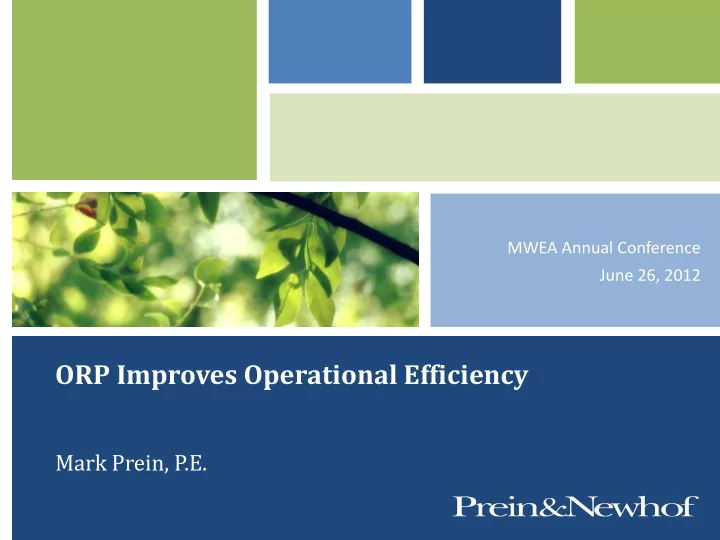 MWEA Annual Conference
June 26, 2012

ORP Improves Operational Efficiency

Mark Prein, P.E.

Prein&Newhof